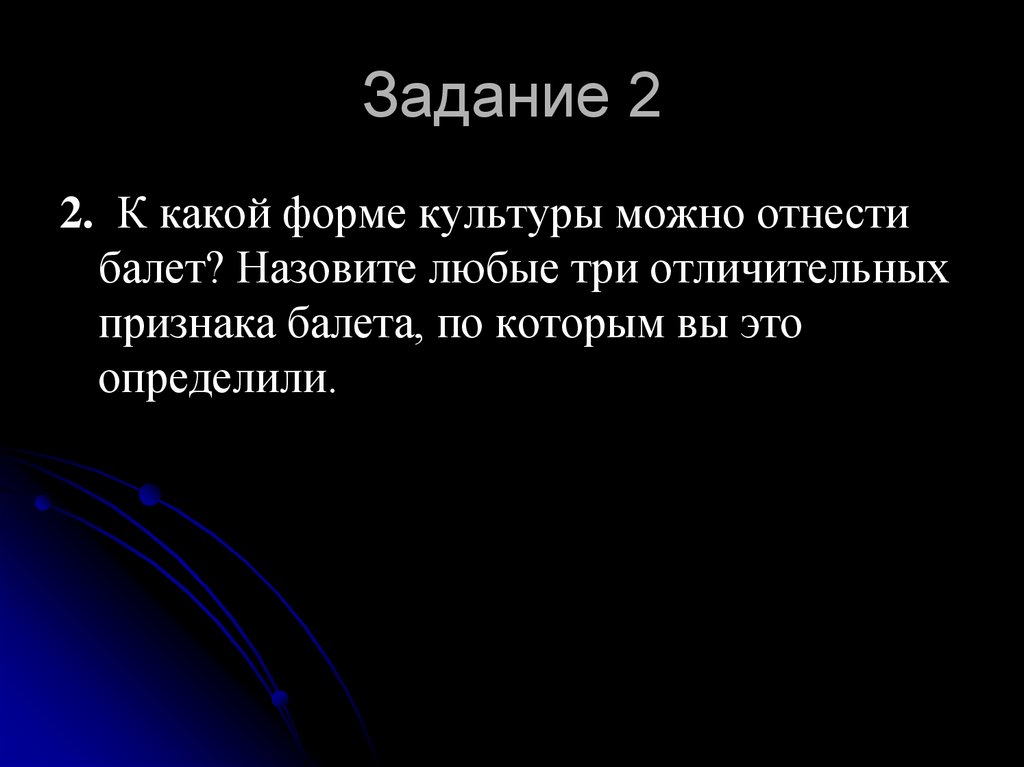 Задание 2

2. К какой форме культуры можно отнести балет? Назовите любые три отличительных признака балета, по которым вы это определили.